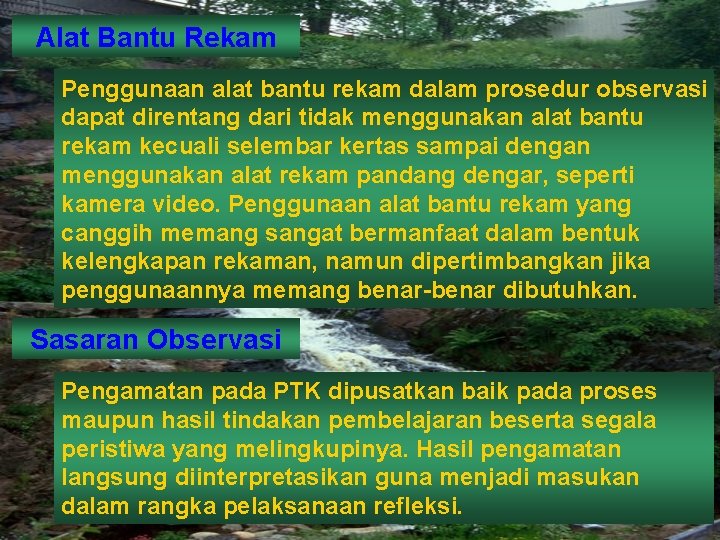 Alat Bantu Rekam

Penggunaan alat bantu rekam dalam prosedur observasi dapat direntang dari tidak menggunakan alat bantu rekam kecuali selembar kertas sampai dengan menggunakan alat rekam pandang dengar, seperti kamera video. Penggunaan alat bantu rekam yang canggih memang sangat bermanfaat dalam bentuk kelengkapan rekaman, namun dipertimbangkan jika penggunaannya memang benar-benar dibutuhkan.

Sasaran Observasi

Pengamatan pada PTK dipusatkan baik pada proses maupun hasil tindakan pembelajaran beserta segala peristiwa yang melingkupinya. Hasil pengamatan langsung diinterpretasikan guna menjadi masukan dalam rangka pelaksanaan refleksi.